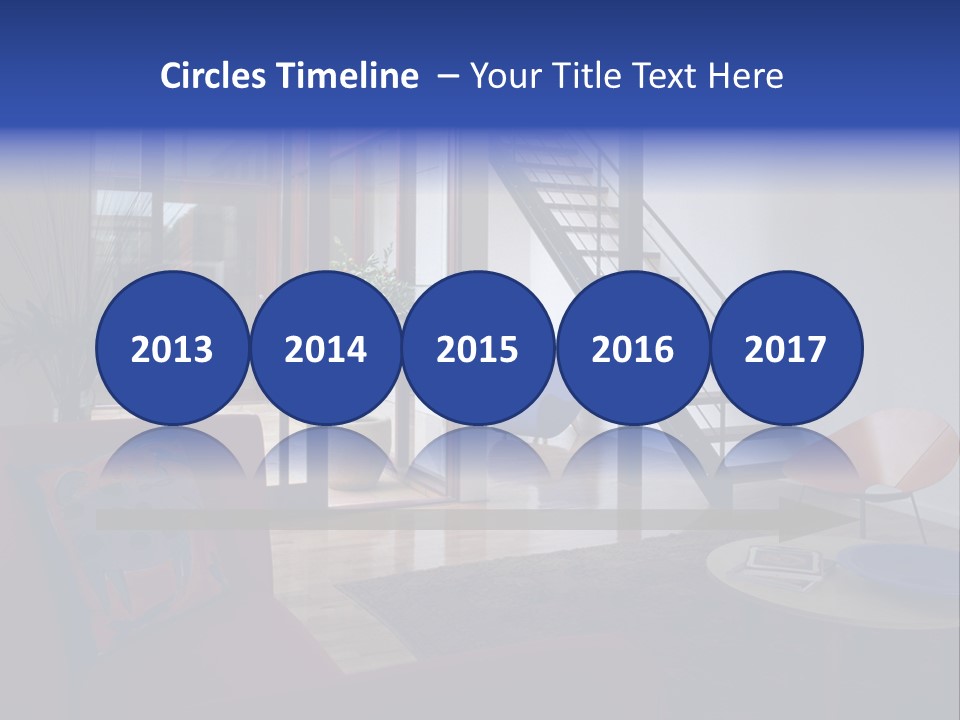 Circles Timeline – Your Title Text Here

2013 2014 2015 2016 2017